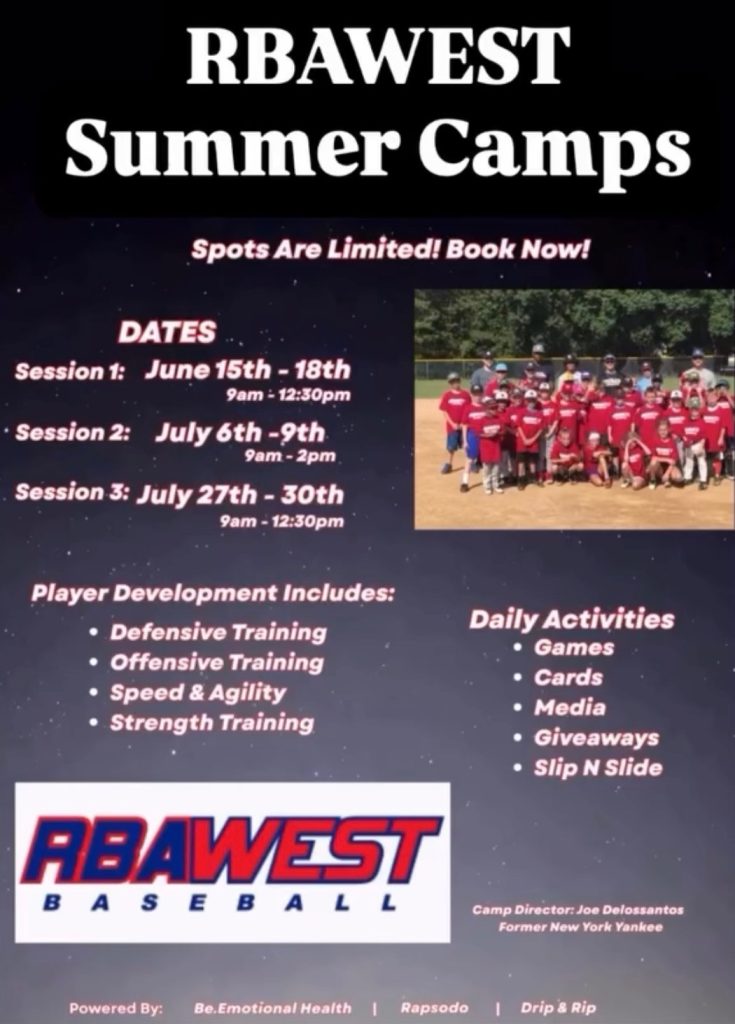 RBAWEST
Summer Camps

Spots Are Limited! Book Now!

DATES
Session 1: June 15th - 18th
9am - 12:30pm
Session 2: July 6th -9th
9am - 2pm
Session 3: July 27th - 30th
9am - 12:30pm

Player Development Includes:
• Defensive Training
• Offensive Training
• Speed & Agility
• Strength Training

Daily Activities
• Games
• Cards
• Media
• Giveaways
• Slip N Slide

RBAWEST
BASEBALL

Camp Director: Joe Delossantos
Former New York Yankee

Powered By: Be.Emotional Health | Rapsodo | Drip & Rip